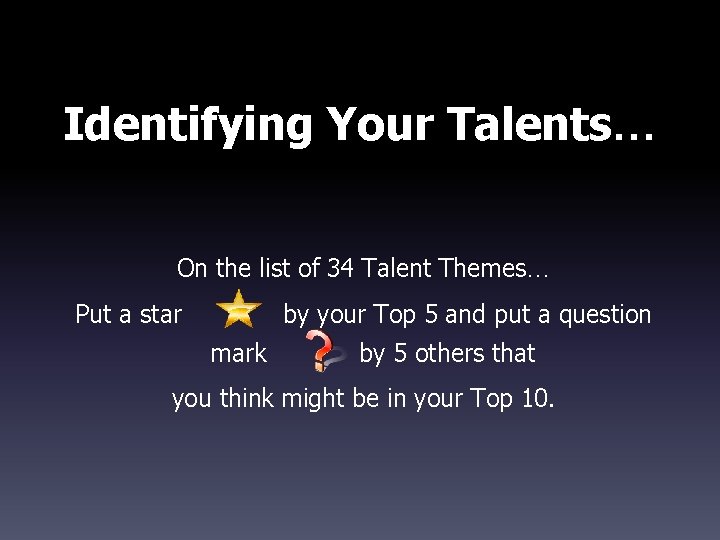 Identifying Your Talents…

On the list of 34 Talent Themes…
Put a star by your Top 5 and put a question mark by 5 others that you think might be in your Top 10.